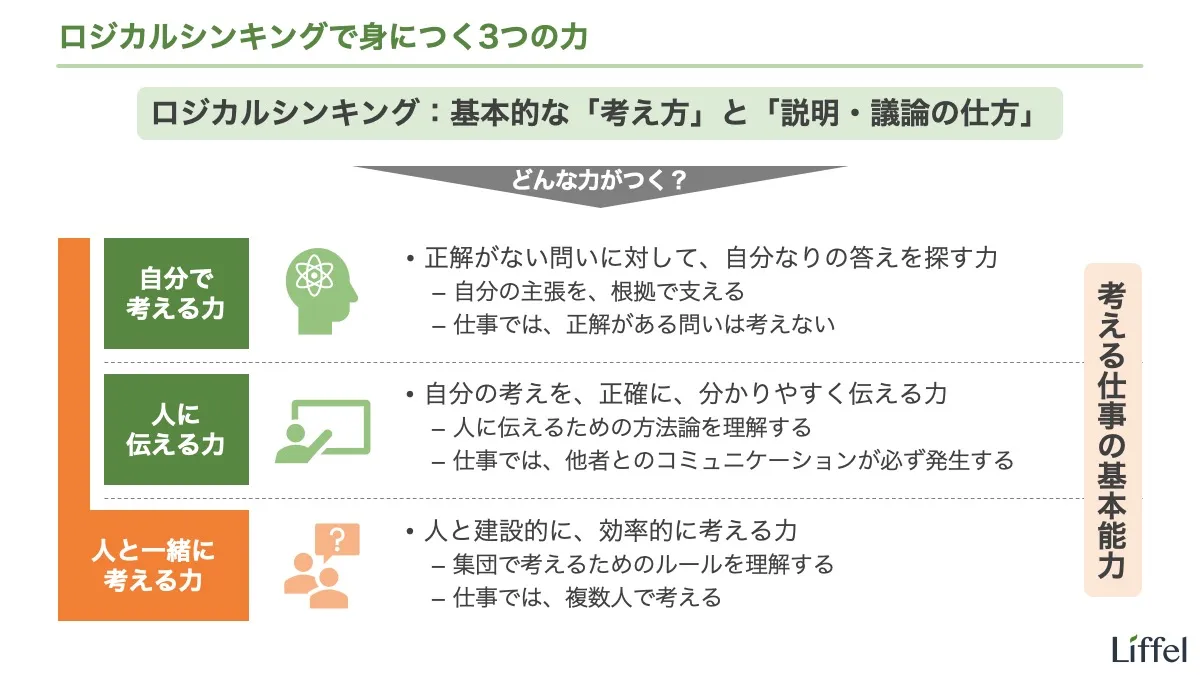 ロジカルシンキングで身につく3つの力

ロジカルシンキング：基本的な「考え方」と「説明・議論の仕方」

どんな力がつく？

自分で考える力

• 正解がない問いに対して、自分なりの答えを探す力
– 自分の主張を、根拠で支える
– 仕事では、正解がある問いは考えない

人に伝える力

• 自分の考えを、正確に、分かりやすく伝える力
– 人に伝えるための方法論を理解する
– 仕事では、他者とのコミュニケーションが必ず発生する

人と一緒に考える力

• 人と建設的に、効率的に考える力
– 集団で考えるためのルールを理解する
– 仕事では、複数人で考える

考える仕事の基本能力

Liffel